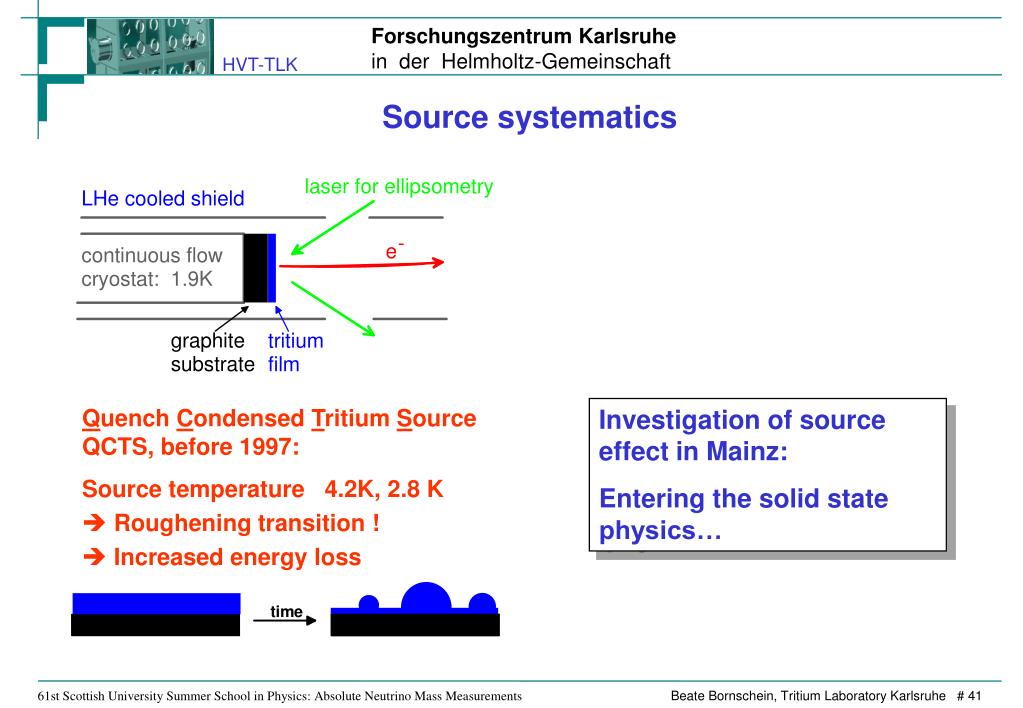 HVT-TLK

Forschungszentrum Karlsruhe
in der Helmholtz-Gemeinschaft

Source systematics

LHe cooled shield

laser for ellipsometry

continuous flow cryostat: 1.9K

$e^-$

graphite substrate

tritium film

Quench Condensed Tritium Source QCTS, before 1997:

Source temperature 4.2K, 2.8 K

➔ Roughening transition !

➔ Increased energy loss

time

Investigation of source effect in Mainz:

Entering the solid state physics…

61st Scottish University Summer School in Physics: Absolute Neutrino Mass Measurements

Beate Bornschein, Tritium Laboratory Karlsruhe # 41